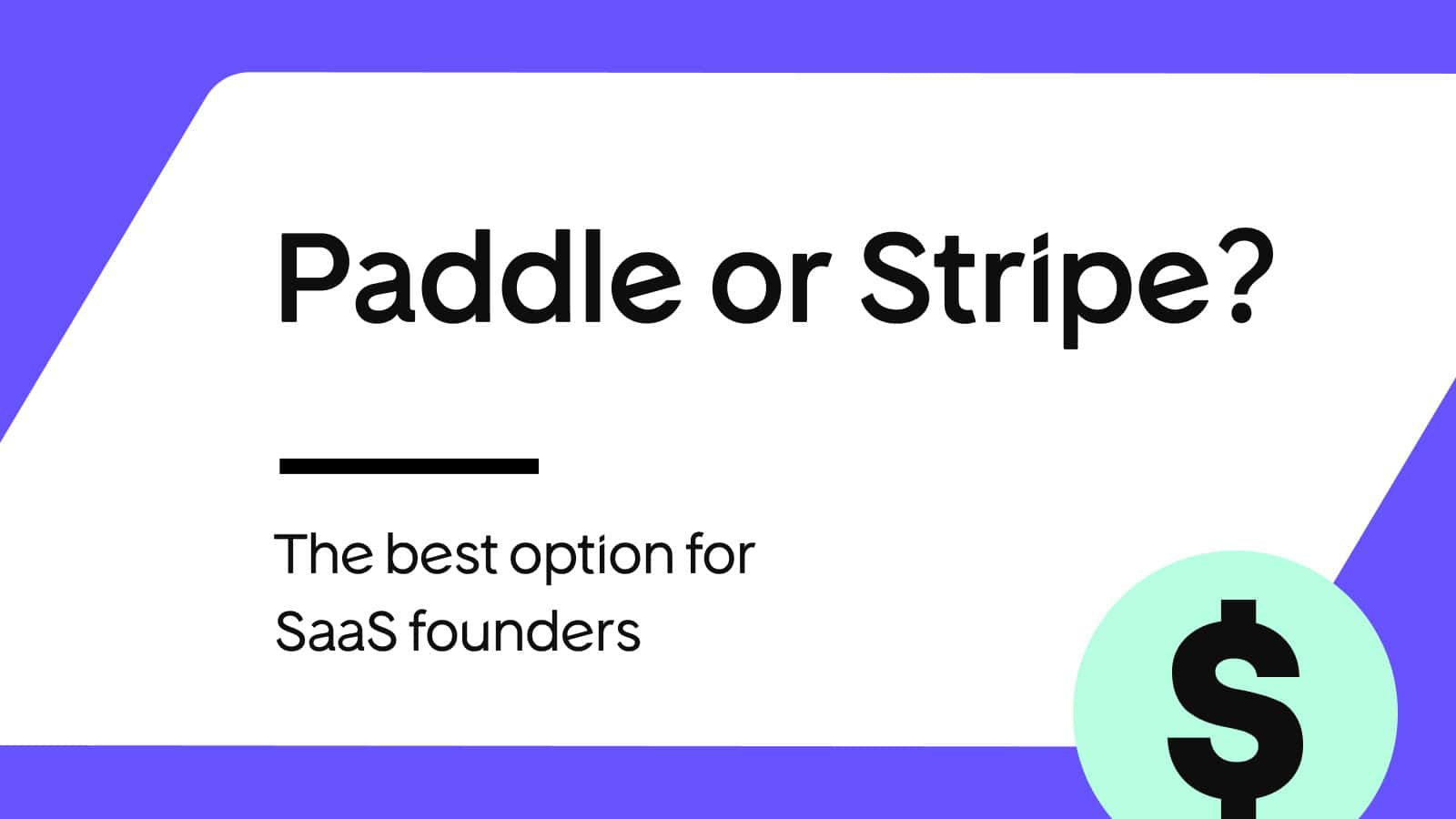 Paddle or Stripe?

The best option for SaaS founders

$